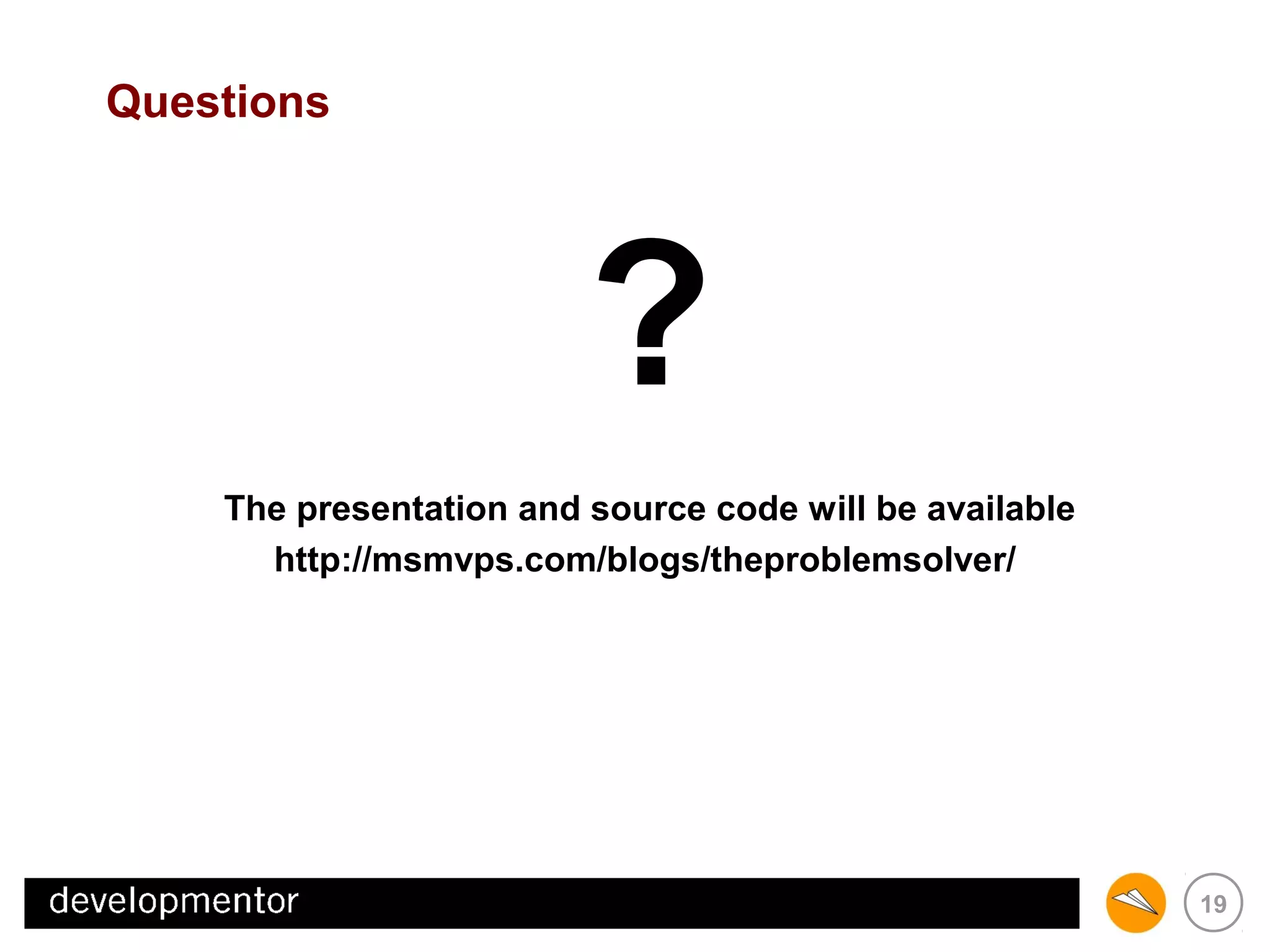 Questions

?

The presentation and source code will be available
http://msmvps.com/blogs/theproblemsolver/

developmentor

19